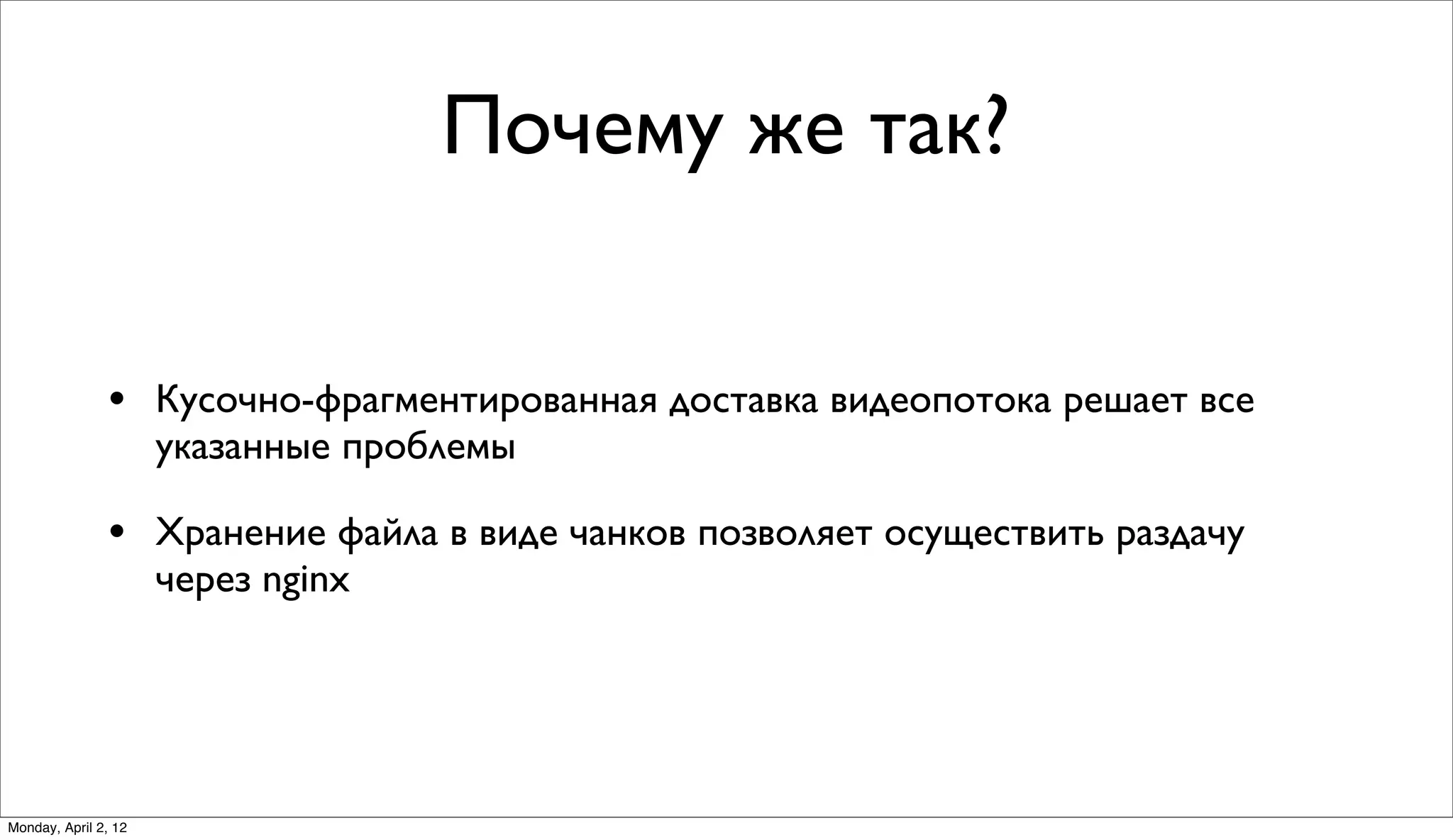 Почему же так?

• Кусочно-фрагментированная доставка видеопотока решает все указанные проблемы

• Хранение файла в виде чанков позволяет осуществить раздачу через nginx

Monday, April 2, 12